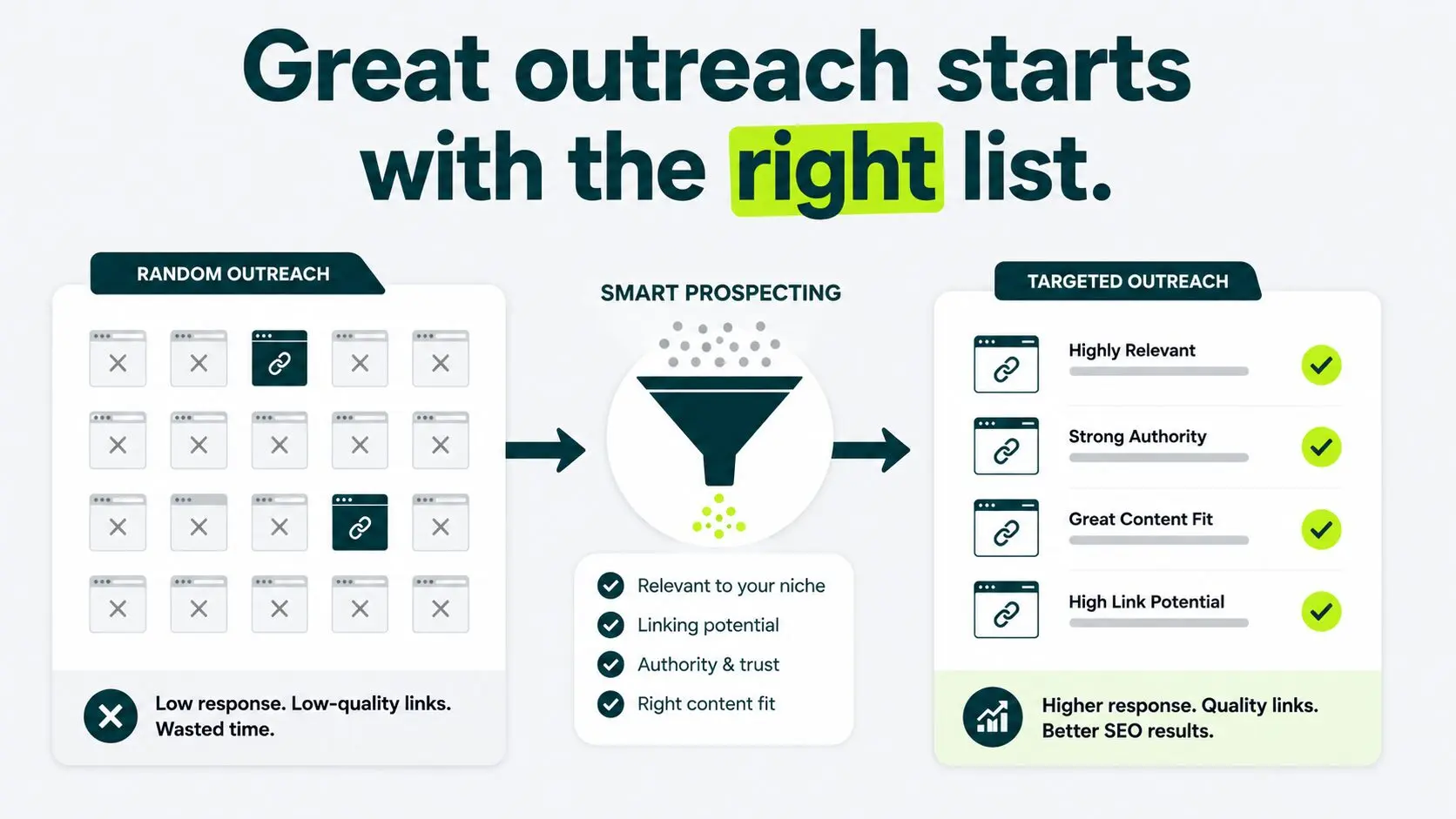 Great outreach starts with the right list.

RANDOM OUTREACH

Low response. Low-quality links. Wasted time.

SMART PROSPECTING

Relevant to your niche
Linking potential
Authority & trust
Right content fit

TARGETED OUTREACH

Highly Relevant
Strong Authority
Great Content Fit
High Link Potential

Higher response. Quality links. Better SEO results.